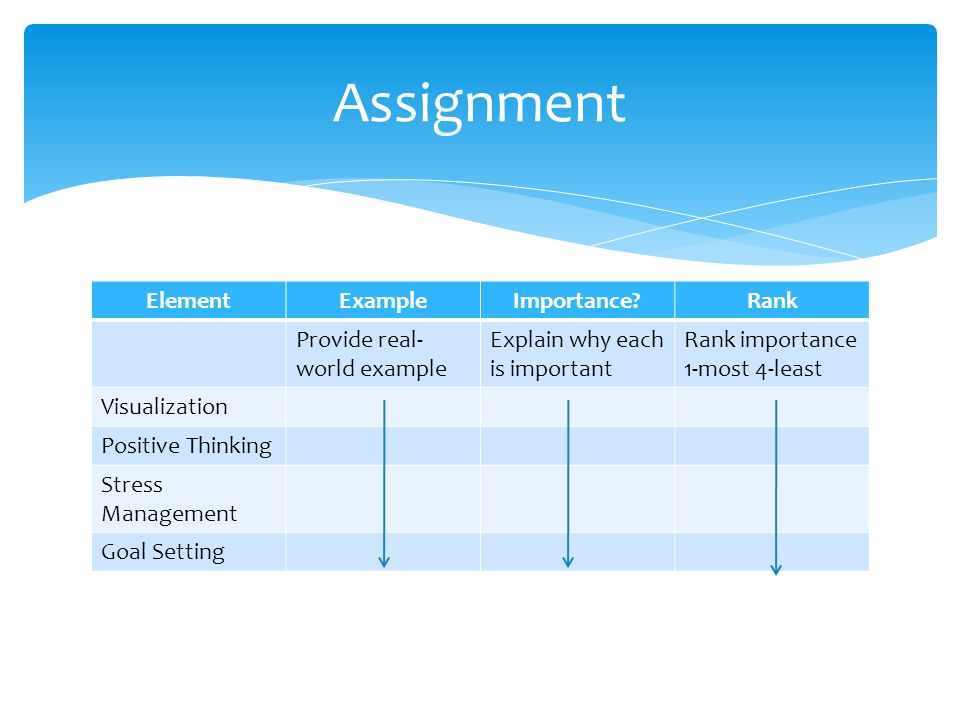 Assignment

| Element | Example | Importance? | Rank |
|---|---|---|---|
| | Provide real-world example | Explain why each is important | Rank importance 1-most 4-least |
| Visualization | | | |
| Positive Thinking | | | |
| Stress Management | | | |
| Goal Setting | | | |